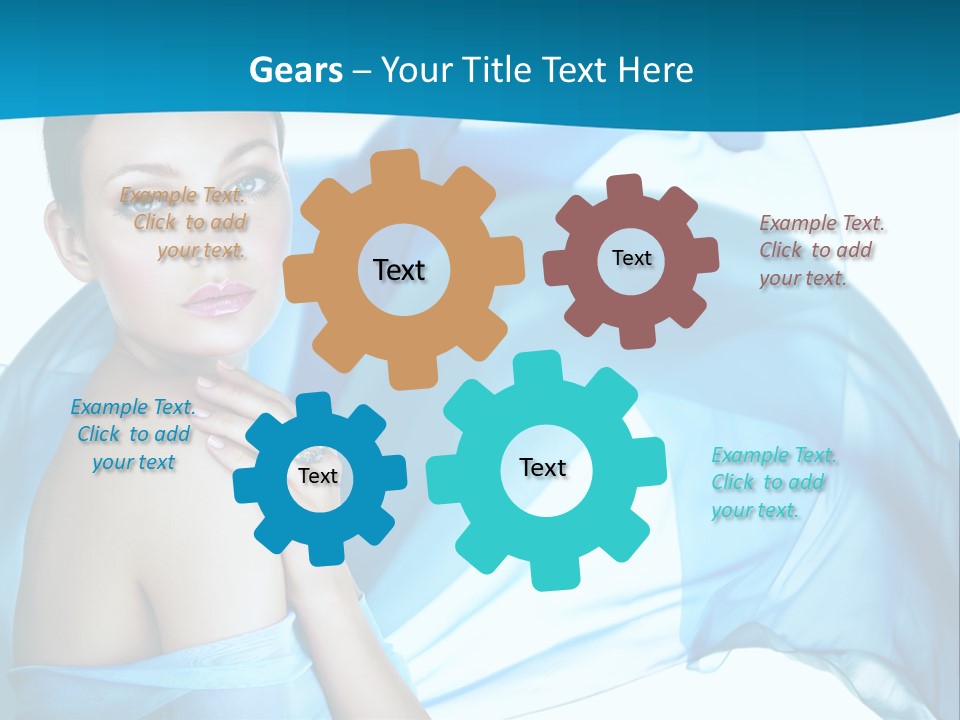 Gears – Your Title Text Here

Example Text. Click to add your text.

Text

Text

Example Text. Click to add your text.

Example Text. Click to add your text

Text

Text

Example Text. Click to add your text.